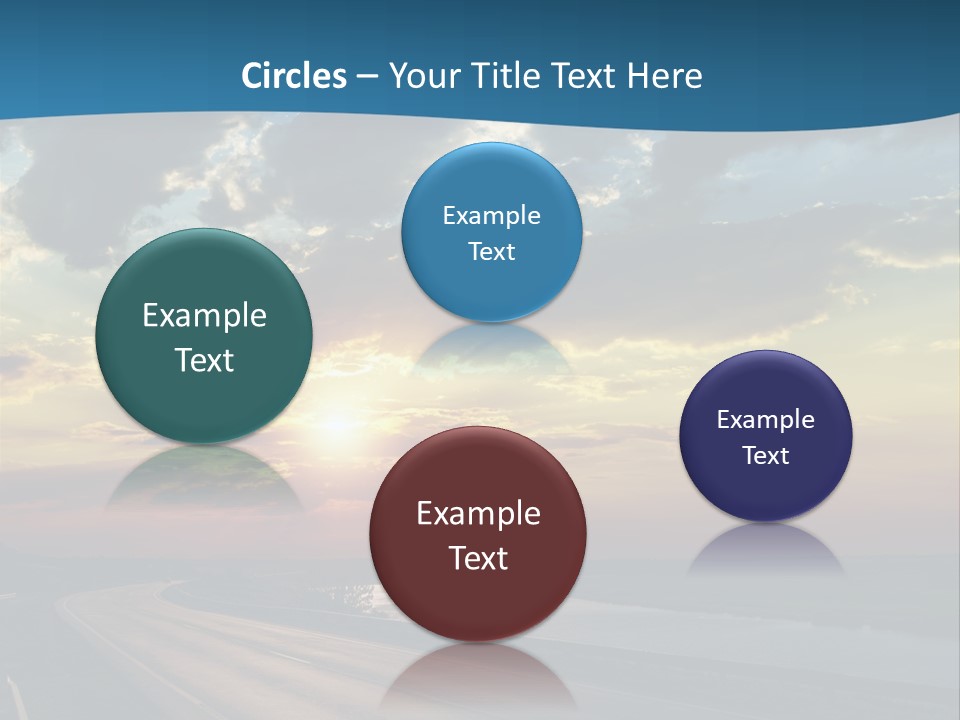 Circles – Your Title Text Here

Example Text

Example Text

Example Text

Example Text